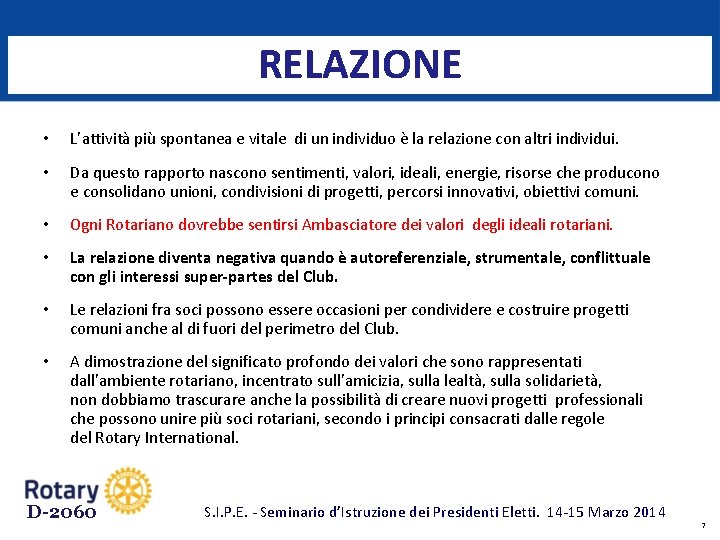 RELAZIONE

• L'attività più spontanea e vitale di un individuo è la relazione con altri individui.

• Da questo rapporto nascono sentimenti, valori, ideali, energie, risorse che producono e consolidano unioni, condivisioni di progetti, percorsi innovativi, obiettivi comuni.

• Ogni Rotariano dovrebbe sentirsi Ambasciatore dei valori degli ideali rotariani.

• La relazione diventa negativa quando è autoreferenziale, strumentale, conflittuale con gli interessi super-partes del Club.

• Le relazioni fra soci possono essere occasioni per condividere e costruire progetti comuni anche al di fuori del perimetro del Club.

• A dimostrazione del significato profondo dei valori che sono rappresentati dall'ambiente rotariano, incentrato sull'amicizia, sulla lealtà, sulla solidarietà, non dobbiamo trascurare anche la possibilità di creare nuovi progetti professionali che possono unire più soci rotariani, secondo i principi consacrati dalle regole del Rotary International.

Rotary
D-2060

S.I.P.E. - Seminario d'Istruzione dei Presidenti Eletti. 14-15 Marzo 2014

7